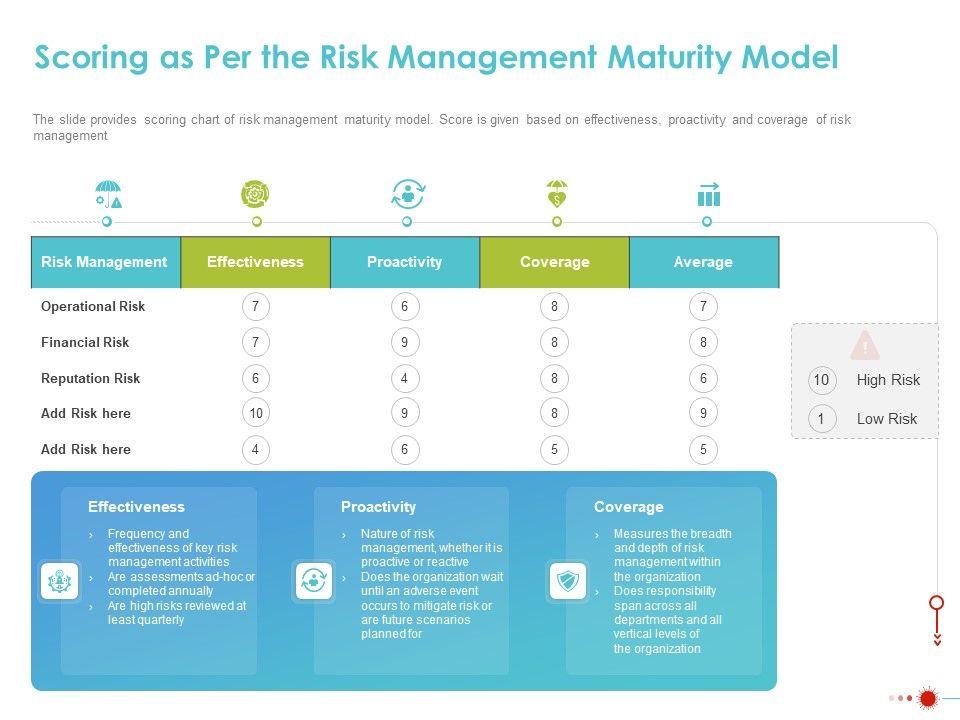 Scoring as Per the Risk Management Maturity Model

The slide provides scoring chart of risk management maturity model. Score is given based on effectiveness, proactivity and coverage of risk management

| Risk Management | Effectiveness | Proactivity | Coverage | Average |
|---|---|---|---|---|
| Operational Risk | 7 | 6 | 8 | 7 |
| Financial Risk | 7 | 9 | 8 | 8 |
| Reputation Risk | 6 | 4 | 8 | 6 |
| Add Risk here | 10 | 9 | 8 | 9 |
| Add Risk here | 4 | 6 | 5 | 5 |

10 High Risk
1 Low Risk

Effectiveness
› Frequency and effectiveness of key risk management activities
› Are assessments ad-hoc or completed annually
› Are high risks reviewed at least quarterly

Proactivity
› Nature of risk management, whether it is proactive or reactive
› Does the organization wait until an adverse event occurs to mitigate risk or are future scenarios planned for

Coverage
› Measures the breadth and depth of risk management within the organization
› Does responsibility span across all departments and all vertical levels of the organization